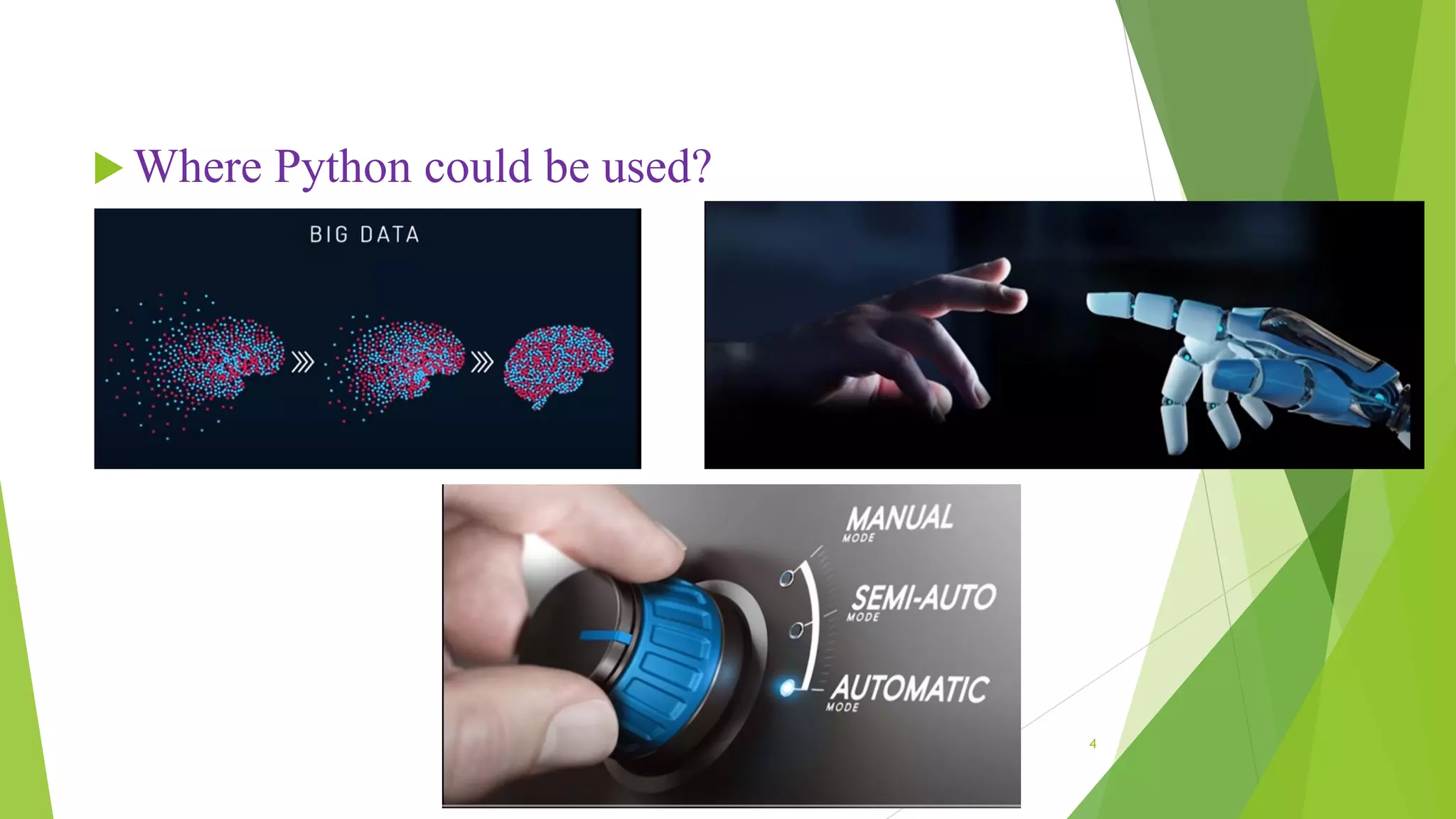 Where Python could be used?

BIG DATA

MANUAL
MODE
SEMI-AUTO
MODE
AUTOMATIC
MODE

4